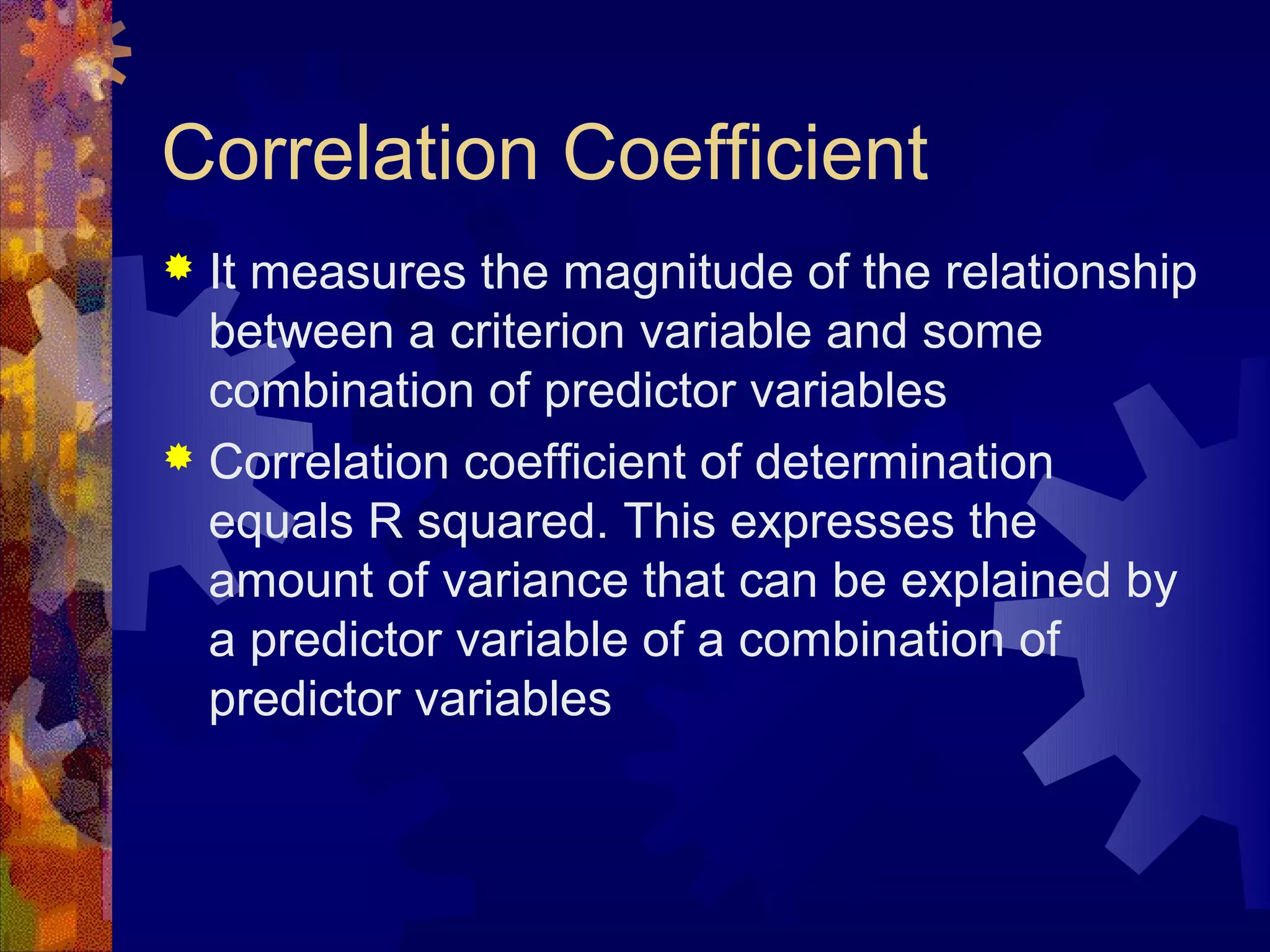 Correlation Coefficient

It measures the magnitude of the relationship between a criterion variable and some combination of predictor variables

Correlation coefficient of determination equals R squared. This expresses the amount of variance that can be explained by a predictor variable of a combination of predictor variables